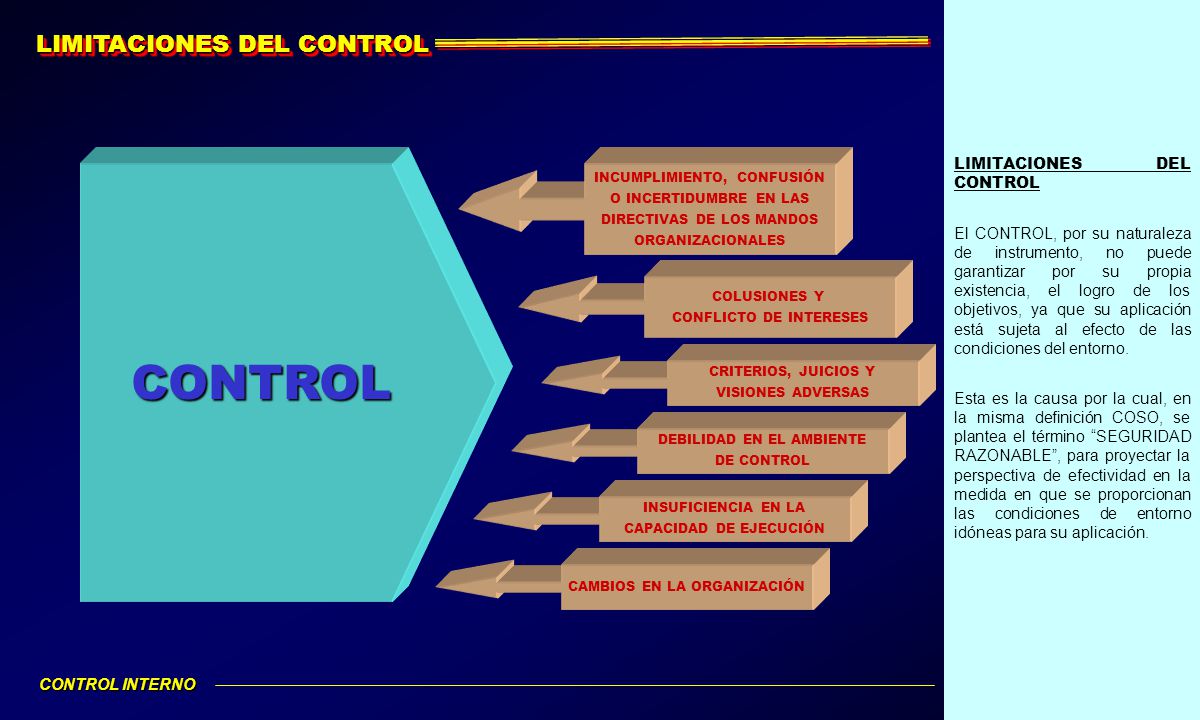 LIMITACIONES DEL CONTROL

CONTROL

INCUMPLIMIENTO, CONFUSIÓN O INCERTIDUMBRE EN LAS DIRECTIVAS DE LOS MANDOS ORGANIZACIONALES

COLUSIONES Y CONFLICTO DE INTERESES

CRITERIOS, JUICIOS Y VISIONES ADVERSAS

DEBILIDAD EN EL AMBIENTE DE CONTROL

INSUFICIENCIA EN LA CAPACIDAD DE EJECUCIÓN

CAMBIOS EN LA ORGANIZACIÓN

CONTROL INTERNO

LIMITACIONES DEL CONTROL

El CONTROL, por su naturaleza de instrumento, no puede garantizar por su propia existencia, el logro de los objetivos, ya que su aplicación está sujeta al efecto de las condiciones del entorno.

Esta es la causa por la cual, en la misma definición COSO, se plantea el término “SEGURIDAD RAZONABLE”, para proyectar la perspectiva de efectividad en la medida en que se proporcionan las condiciones de entorno idóneas para su aplicación.